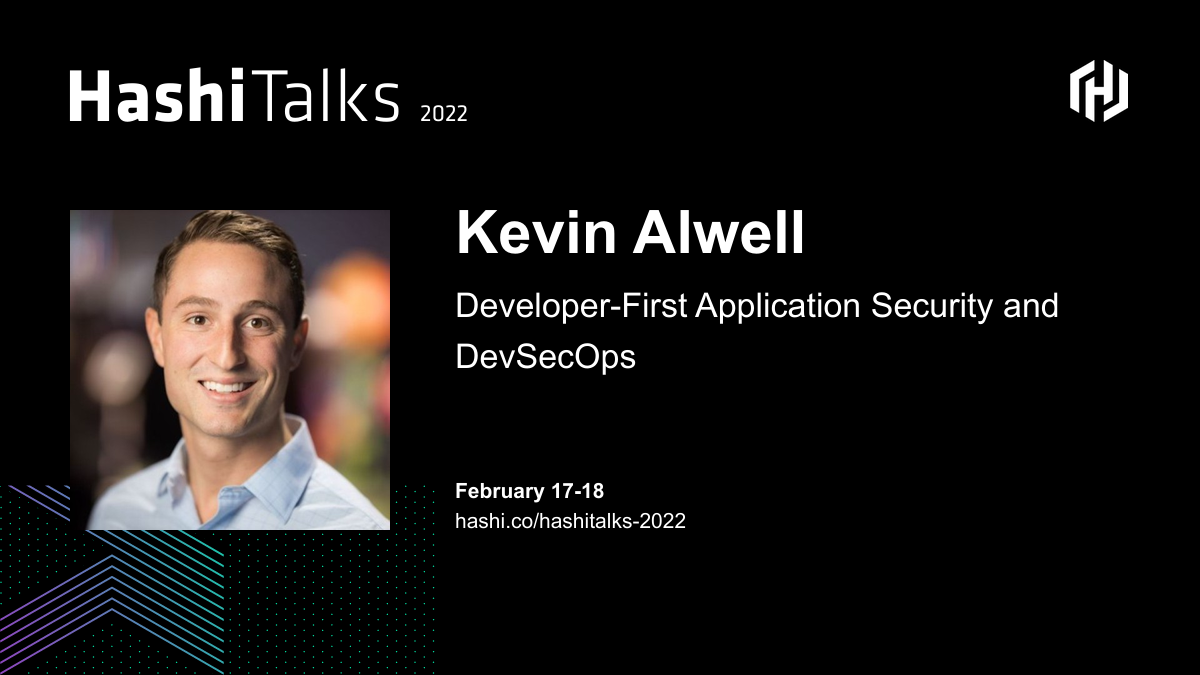 HashiTalks 2022

Kevin Alwell

Developer-First Application Security and DevSecOps

February 17-18
hashi.co/hashitalks-2022